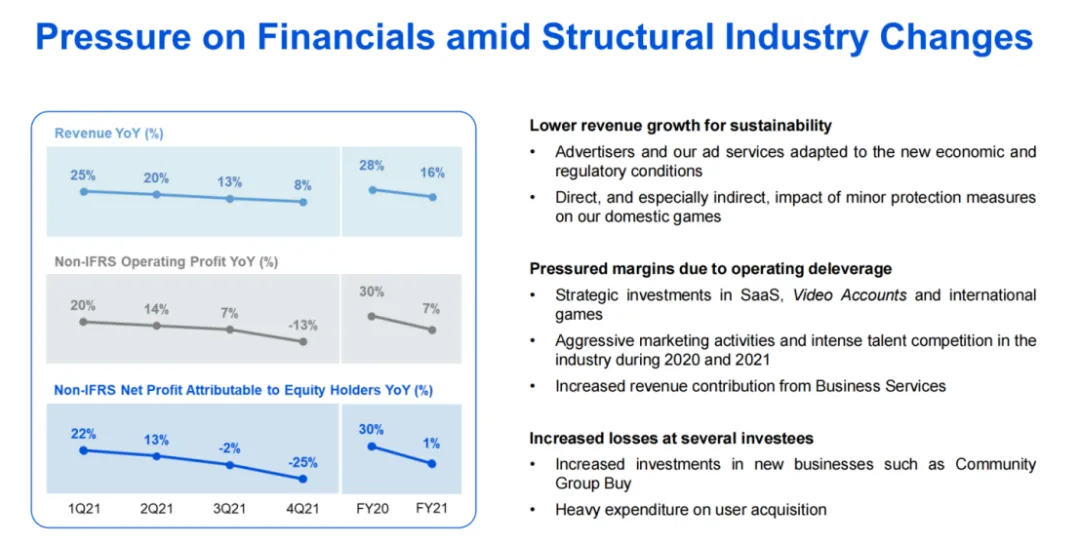 Pressure on Financials amid Structural Industry Changes

Revenue YoY (%)

25%
20%
13%
8%
28%
16%

Non-IFRS Operating Profit YoY (%)

20%
14%
7%
-13%
30%
7%

Non-IFRS Net Profit Attributable to Equity Holders YoY (%)

22%
13%
-2%
-25%
30%
1%

1Q21
2Q21
3Q21
4Q21
FY20
FY21

Lower revenue growth for sustainability

• Advertisers and our ad services adapted to the new economic and regulatory conditions
• Direct, and especially indirect, impact of minor protection measures on our domestic games

Pressured margins due to operating deleverage

• Strategic investments in SaaS, Video Accounts and international games
• Aggressive marketing activities and intense talent competition in the industry during 2020 and 2021
• Increased revenue contribution from Business Services

Increased losses at several investees

• Increased investments in new businesses such as Community Group Buy
• Heavy expenditure on user acquisition